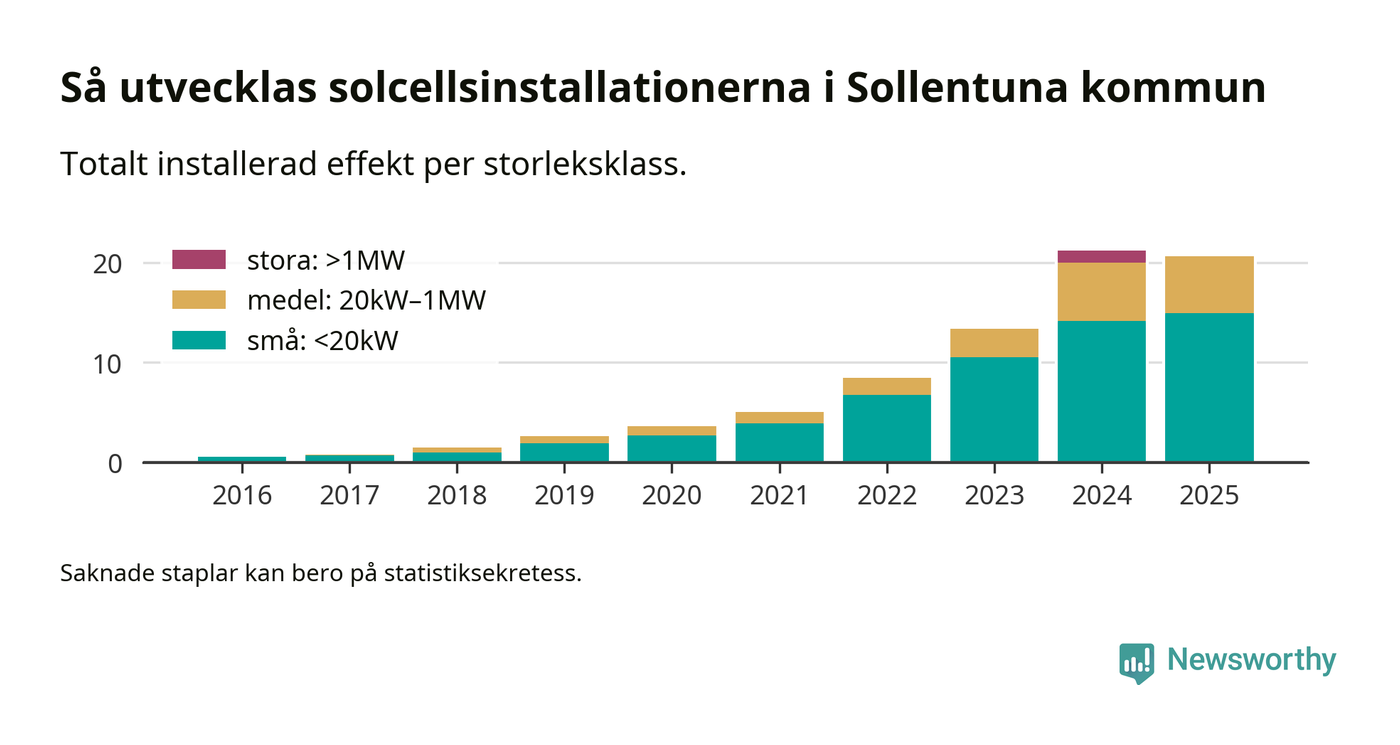 Så utvecklas solcellsinstallationerna i Sollentuna kommun

Totalt installerad effekt per storleksklass.

stora: >1MW
medel: 20kW–1MW
små: <20kW

20
10
0

2016
2017
2018
2019
2020
2021
2022
2023
2024
2025

Saknade staplar kan bero på statistiksekretess.

Newsworthy